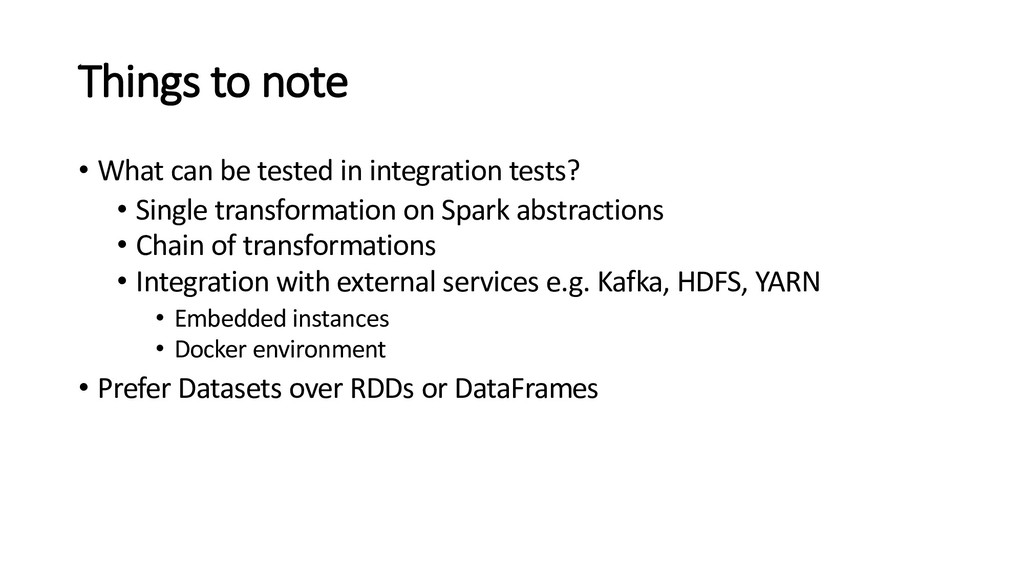 Things to note

• What can be tested in integration tests?
  • Single transformation on Spark abstractions
  • Chain of transformations
  • Integration with external services e.g. Kafka, HDFS, YARN
    • Embedded instances
    • Docker environment
• Prefer Datasets over RDDs or DataFrames